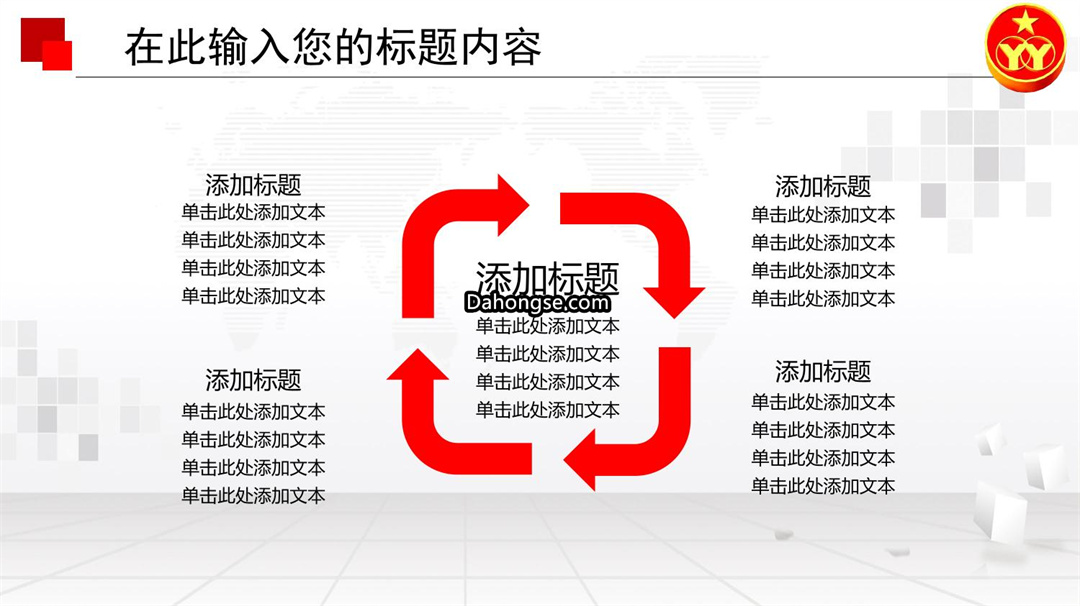 在此输入您的标题内容

YY

添加标题
单击此处添加文本
单击此处添加文本
单击此处添加文本
单击此处添加文本

添加标题
单击此处添加文本
单击此处添加文本
单击此处添加文本
单击此处添加文本

添加标题
Dahongse.com
单击此处添加文本
单击此处添加文本
单击此处添加文本
单击此处添加文本

添加标题
单击此处添加文本
单击此处添加文本
单击此处添加文本
单击此处添加文本

添加标题
单击此处添加文本
单击此处添加文本
单击此处添加文本
单击此处添加文本